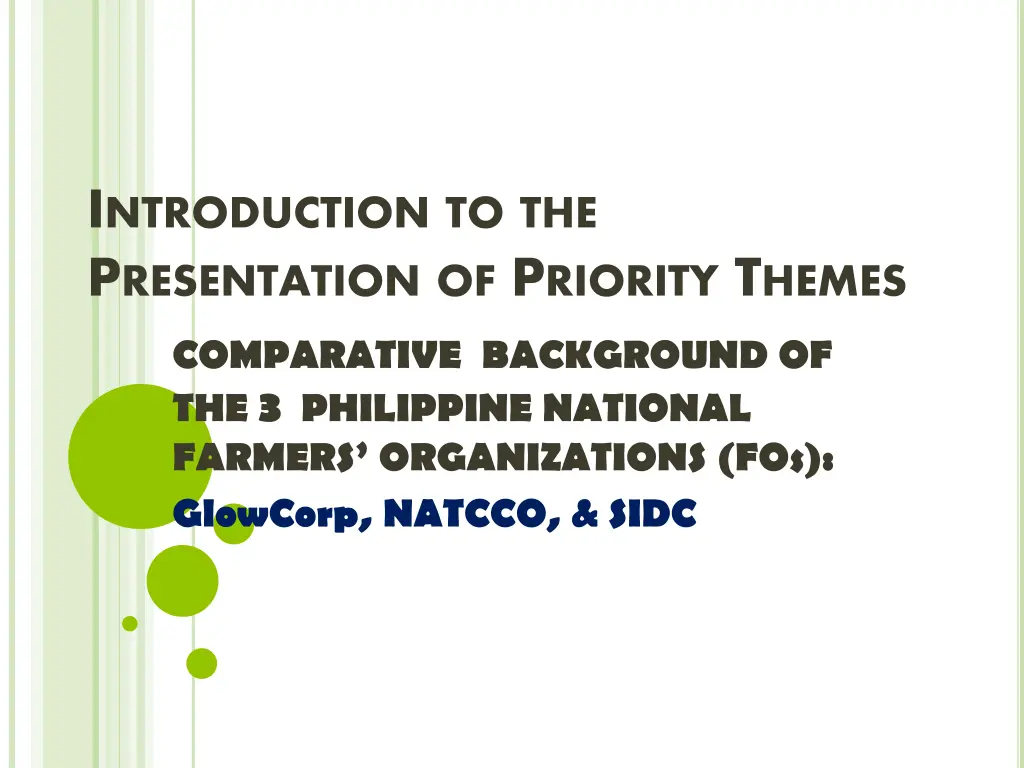 INTRODUCTION TO THE PRESENTATION OF PRIORITY THEMES

COMPARATIVE BACKGROUND OF THE 3 PHILIPPINE NATIONAL FARMERS' ORGANIZATIONS (FOs): GlowCorp, NATCCO, & SIDC